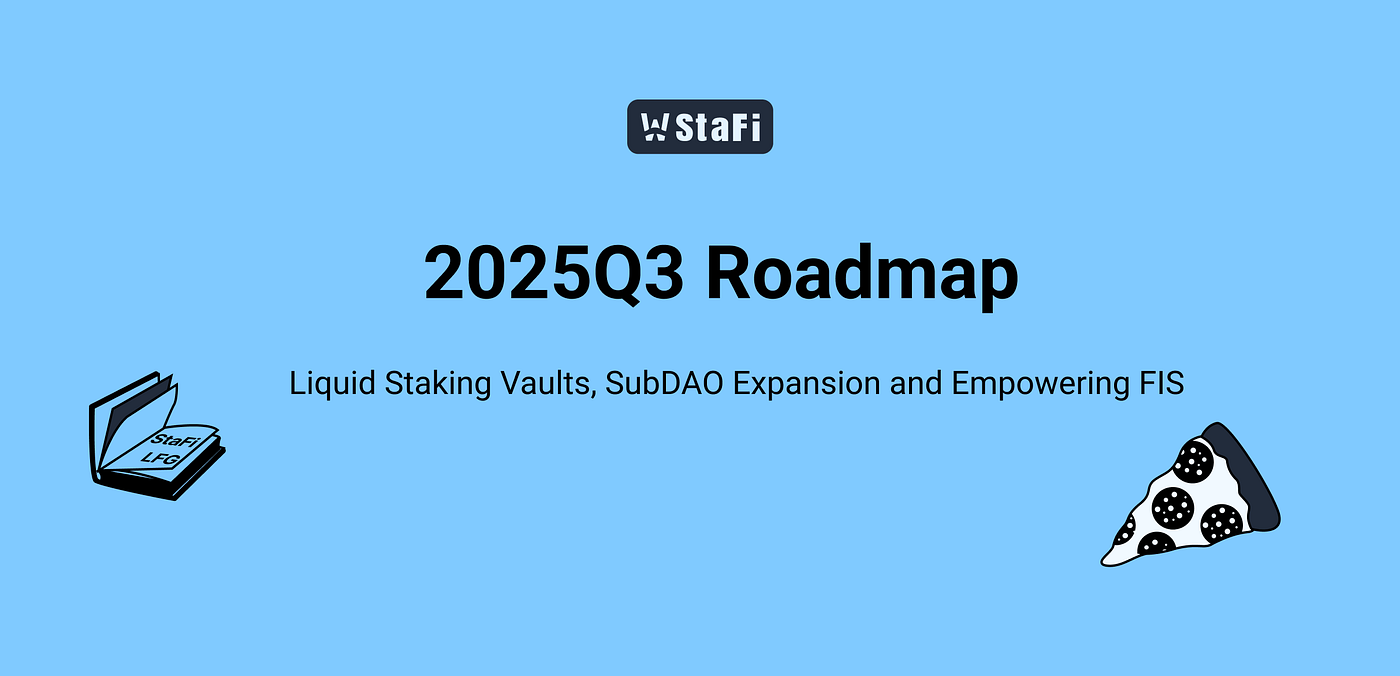 StaFi

2025Q3 Roadmap

Liquid Staking Vaults, SubDAO Expansion and Empowering FIS

StaFi
LFG